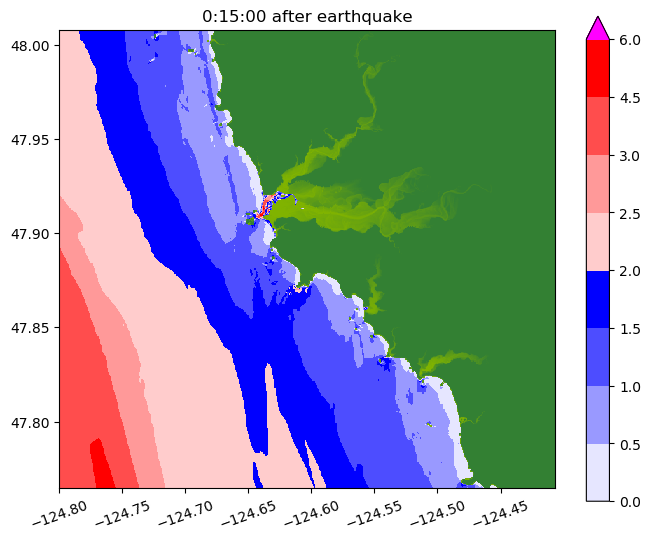 0:15:00 after earthquake

48.00
47.95
47.90
47.85
47.80

−124.80
−124.75
−124.70
−124.65
−124.60
−124.55
−124.50
−124.45

6.0
4.5
3.0
2.5
2.0
1.5
1.0
0.5
0.0